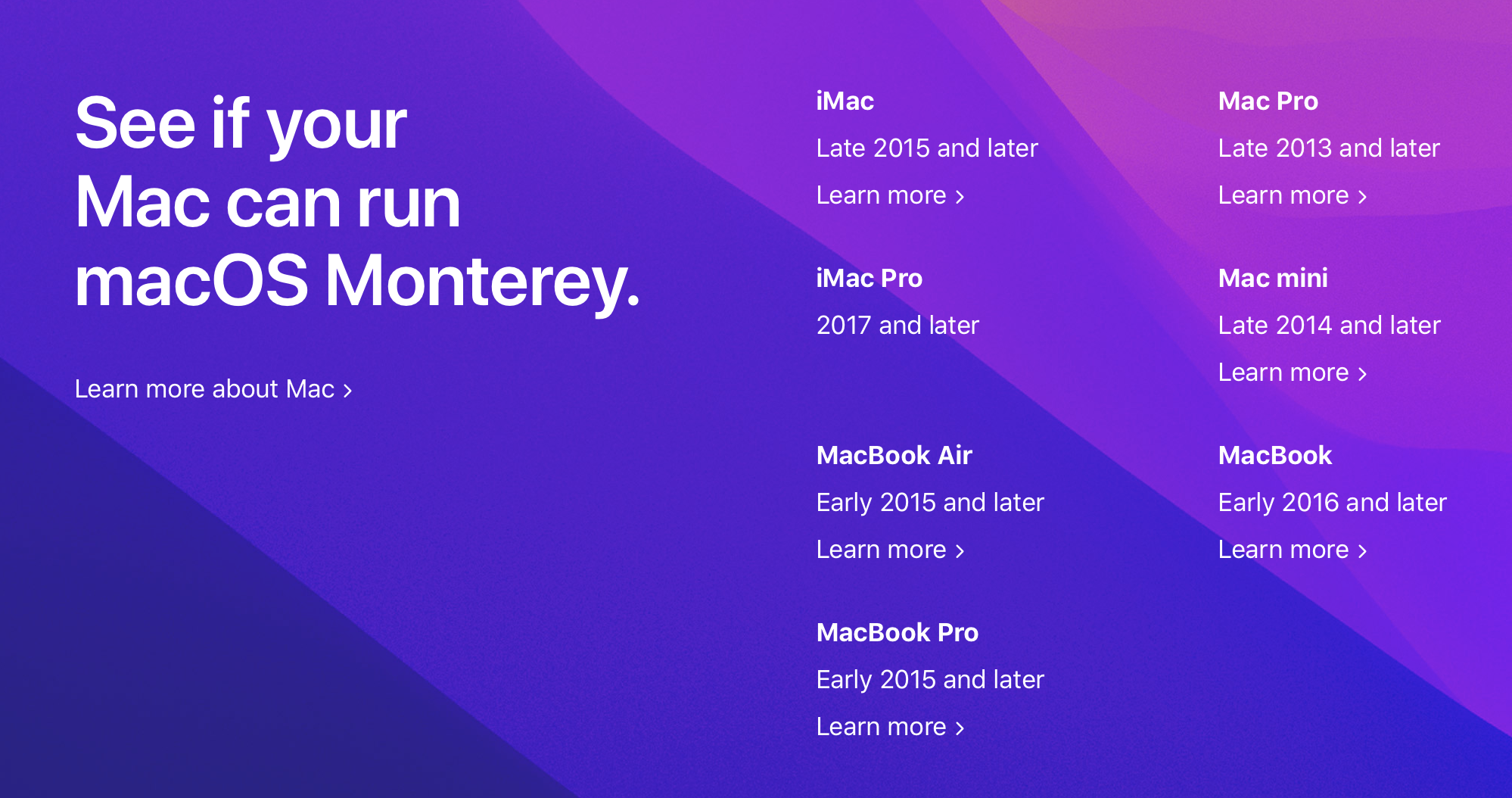 See if your Mac can run macOS Monterey.

Learn more about Mac ›

iMac

Late 2015 and later

Learn more ›

iMac Pro

2017 and later

MacBook Air

Early 2015 and later

Learn more ›

MacBook Pro

Early 2015 and later

Learn more ›

Mac Pro

Late 2013 and later

Learn more ›

Mac mini

Late 2014 and later

Learn more ›

MacBook

Early 2016 and later

Learn more ›